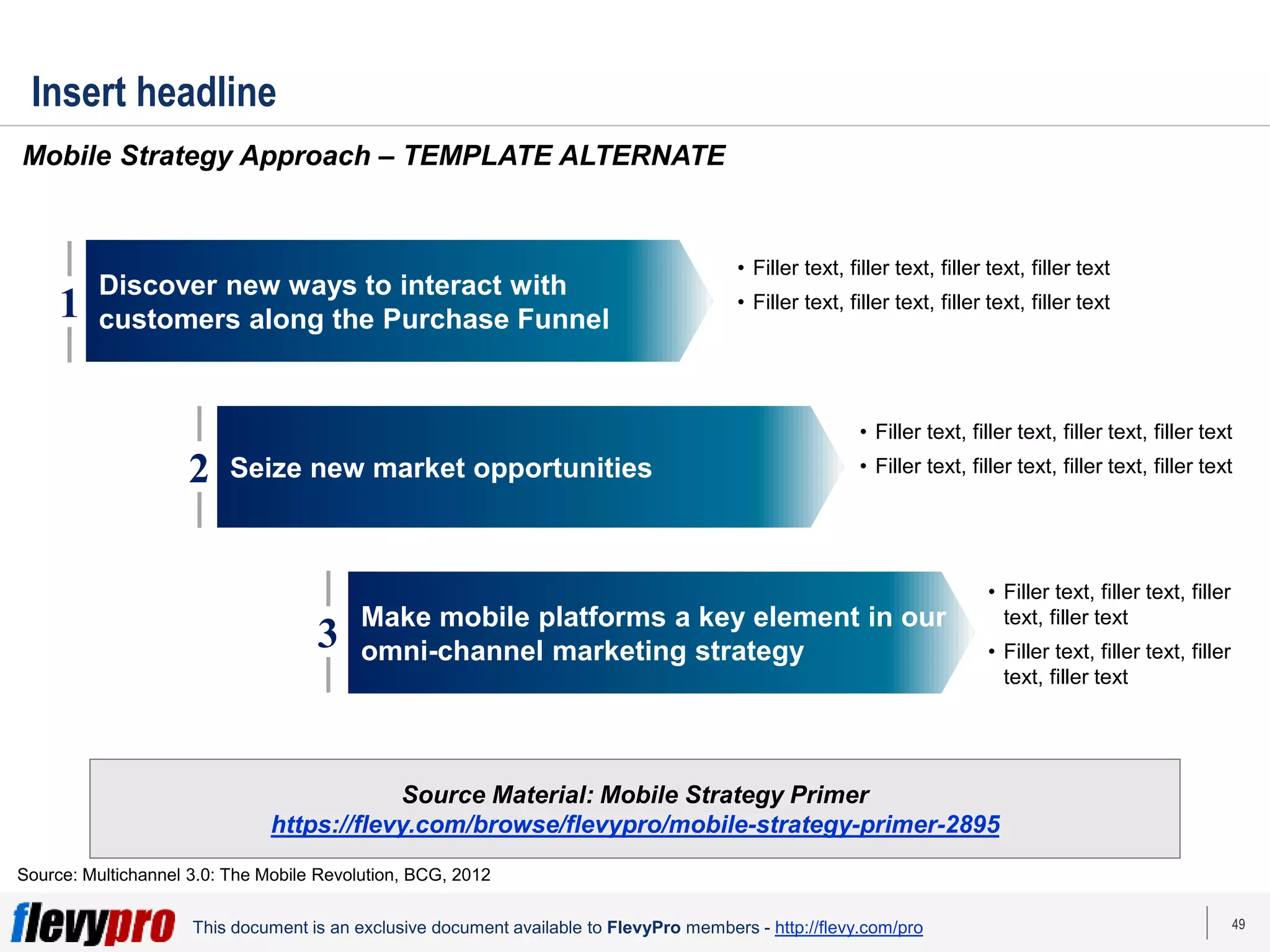 Insert headline

Mobile Strategy Approach – TEMPLATE ALTERNATE

1 Discover new ways to interact with customers along the Purchase Funnel

• Filler text, filler text, filler text, filler text
• Filler text, filler text, filler text, filler text

2 Seize new market opportunities

• Filler text, filler text, filler text, filler text
• Filler text, filler text, filler text, filler text

3 Make mobile platforms a key element in our omni-channel marketing strategy

• Filler text, filler text, filler text, filler text
• Filler text, filler text, filler text, filler text

Source Material: Mobile Strategy Primer
https://flevy.com/browse/flevypro/mobile-strategy-primer-2895

Source: Multichannel 3.0: The Mobile Revolution, BCG, 2012

flevypro This document is an exclusive document available to FlevyPro members - http://flevy.com/pro

49